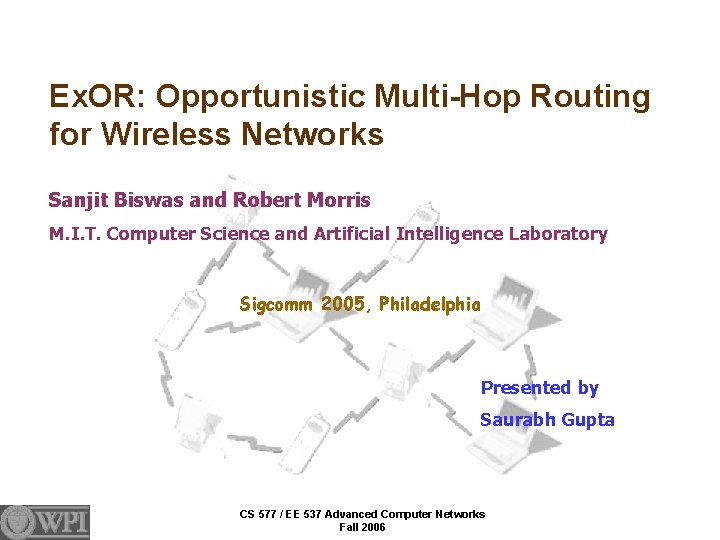 ExOR: Opportunistic Multi-Hop Routing for Wireless Networks

Sanjit Biswas and Robert Morris

M.I.T. Computer Science and Artificial Intelligence Laboratory

Sigcomm 2005, Philadelphia

Presented by

Saurabh Gupta

WPI

CS 577 / EE 537 Advanced Computer Networks
Fall 2006